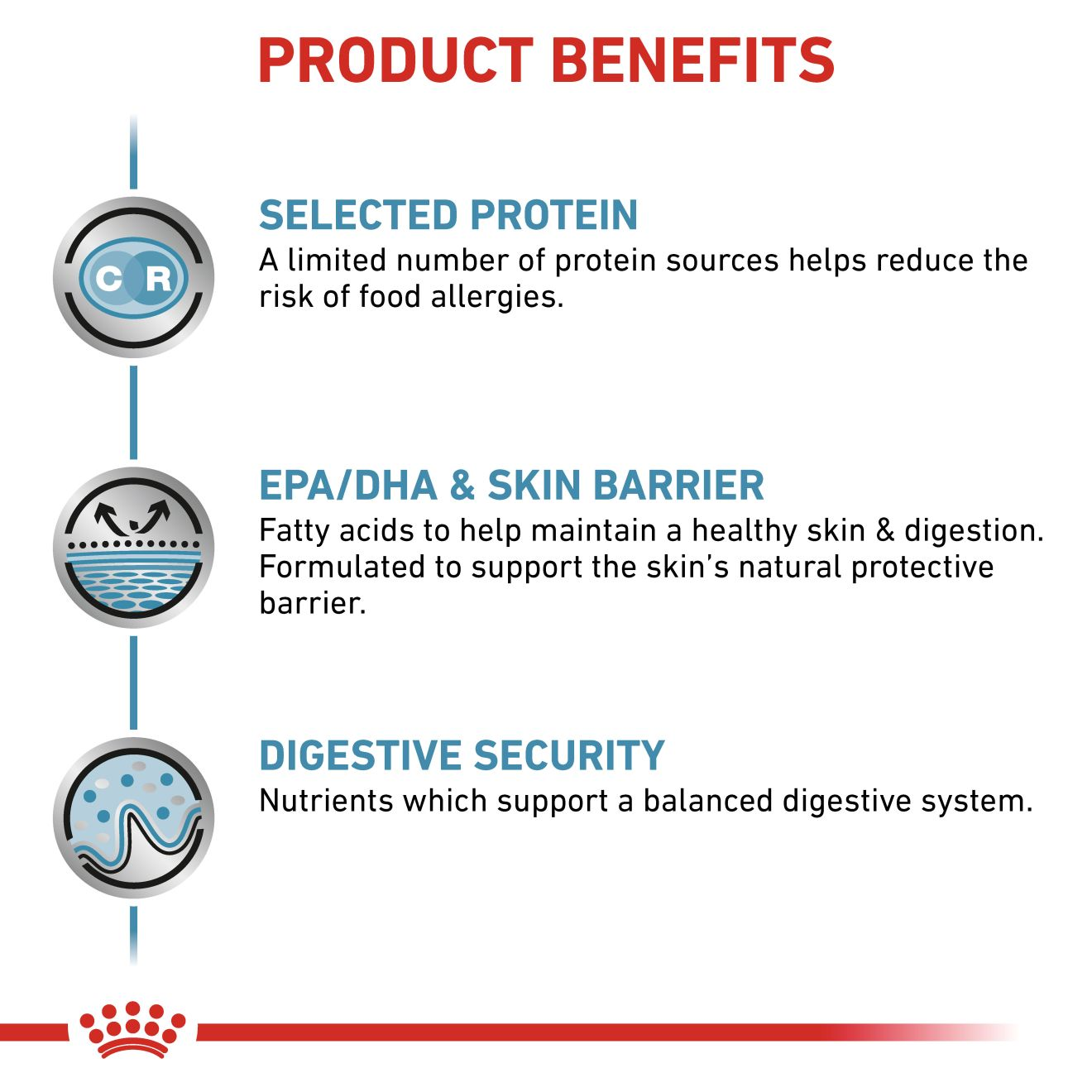 PRODUCT BENEFITS

C R

SELECTED PROTEIN
A limited number of protein sources helps reduce the risk of food allergies.

EPA/DHA & SKIN BARRIER
Fatty acids to help maintain a healthy skin & digestion. Formulated to support the skin's natural protective barrier.

DIGESTIVE SECURITY
Nutrients which support a balanced digestive system.